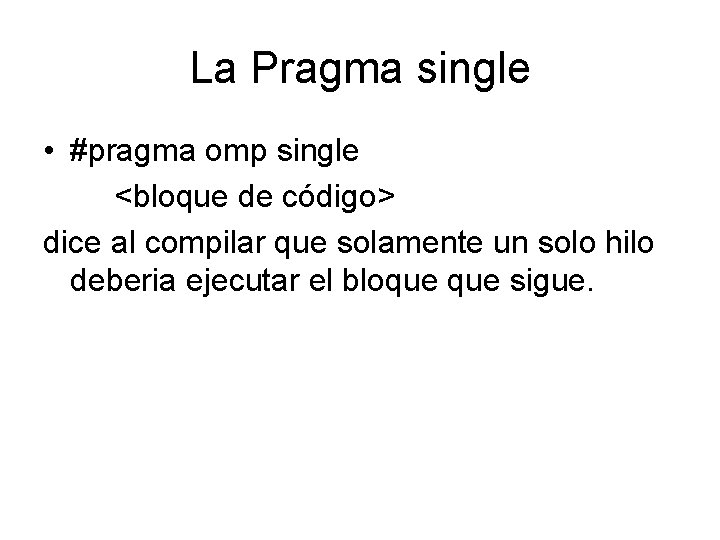 La Pragma single

• #pragma omp single
<bloque de código>
dice al compilar que solamente un solo hilo deberia ejecutar el bloque que sigue.